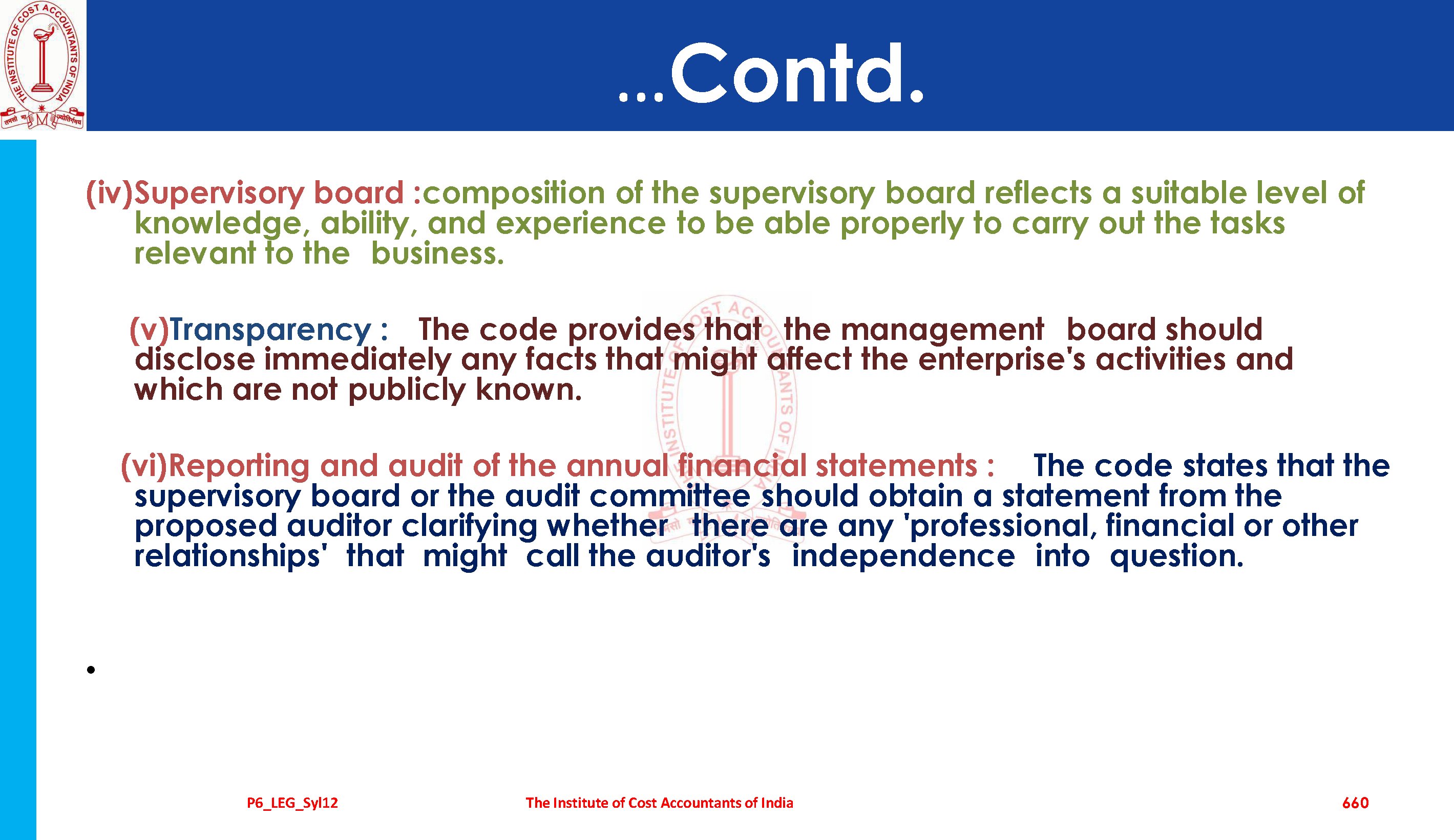 THE INSTITUTE OF COST ACCOUNTANTS OF INDIA

...Contd.

(iv)Supervisory board :composition of the supervisory board reflects a suitable level of knowledge, ability, and experience to be able properly to carry out the tasks relevant to the business.

(v)Transparency : The code provides that the management board should disclose immediately any facts that might affect the enterprise's activities and which are not publicly known.

(vi)Reporting and audit of the annual financial statements : The code states that the supervisory board or the audit committee should obtain a statement from the proposed auditor clarifying whether there are any 'professional, financial or other relationships' that might call the auditor's independence into question.

•

P6_LEG_Syl12 The Institute of Cost Accountants of India 660